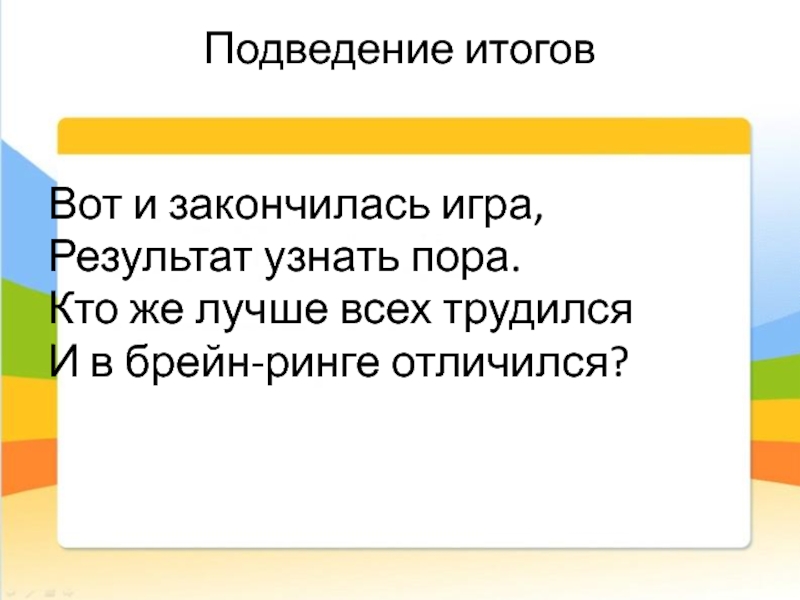 Подведение итогов

Вот и закончилась игра,
Результат узнать пора.
Кто же лучше всех трудился
И в брейн-ринге отличился?